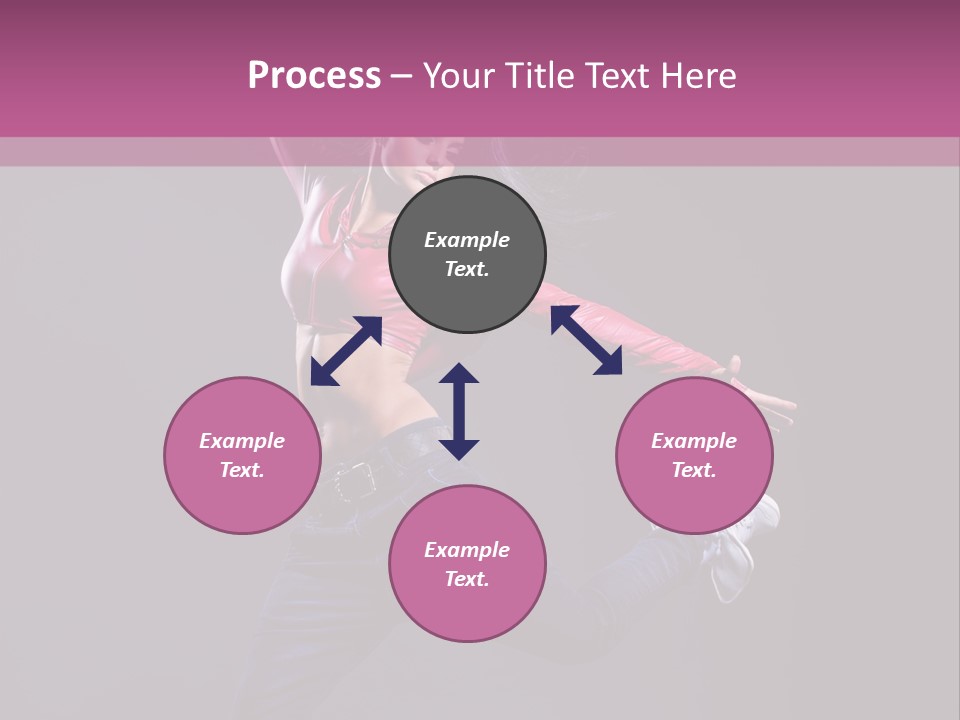 Process – Your Title Text Here

Example Text.

Example Text.

Example Text.

Example Text.